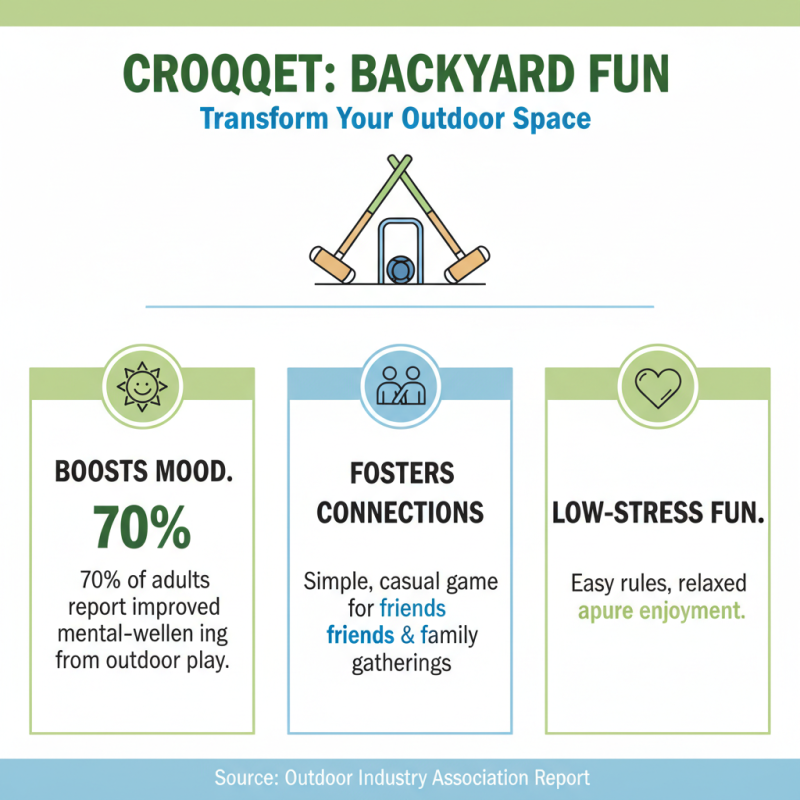 CROQQET: BACKYARD FUN

Transform Your Outdoor Space

BOOSTS MOOD.

70%

70% of adults report improved mental-wellen ing from outdoor play.

FOSTERS CONNECTIONS

Simple, casual game for friends friends & family gatherings

LOW-STRESS FUN.

Easy rules, relaxed apure enjoyment.

Source: Outdoor Industry Association Report